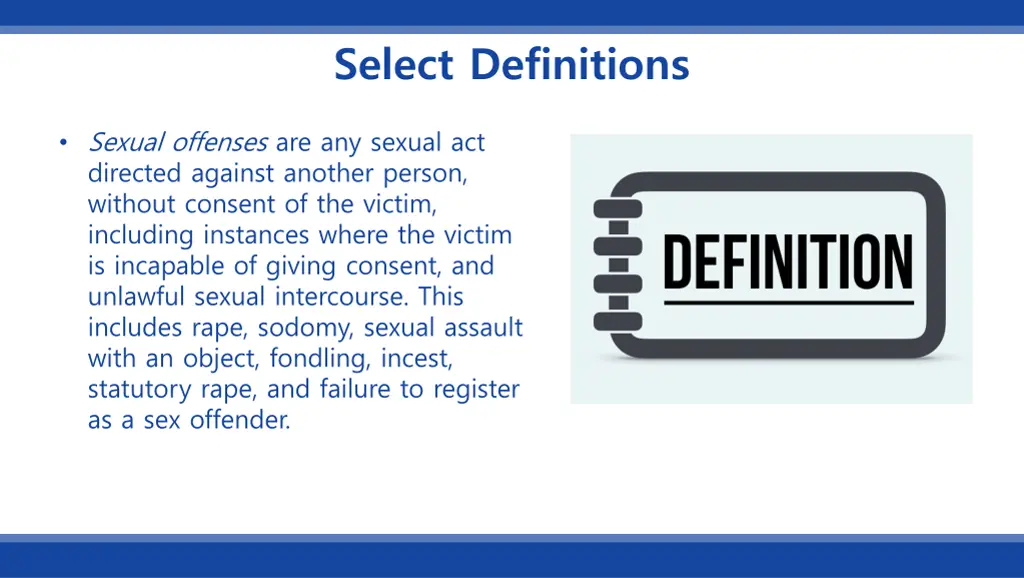 Select Definitions

• Sexual offenses are any sexual act directed against another person, without consent of the victim, including instances where the victim is incapable of giving consent, and unlawful sexual intercourse. This includes rape, sodomy, sexual assault with an object, fondling, incest, statutory rape, and failure to register as a sex offender.

DEFINITION